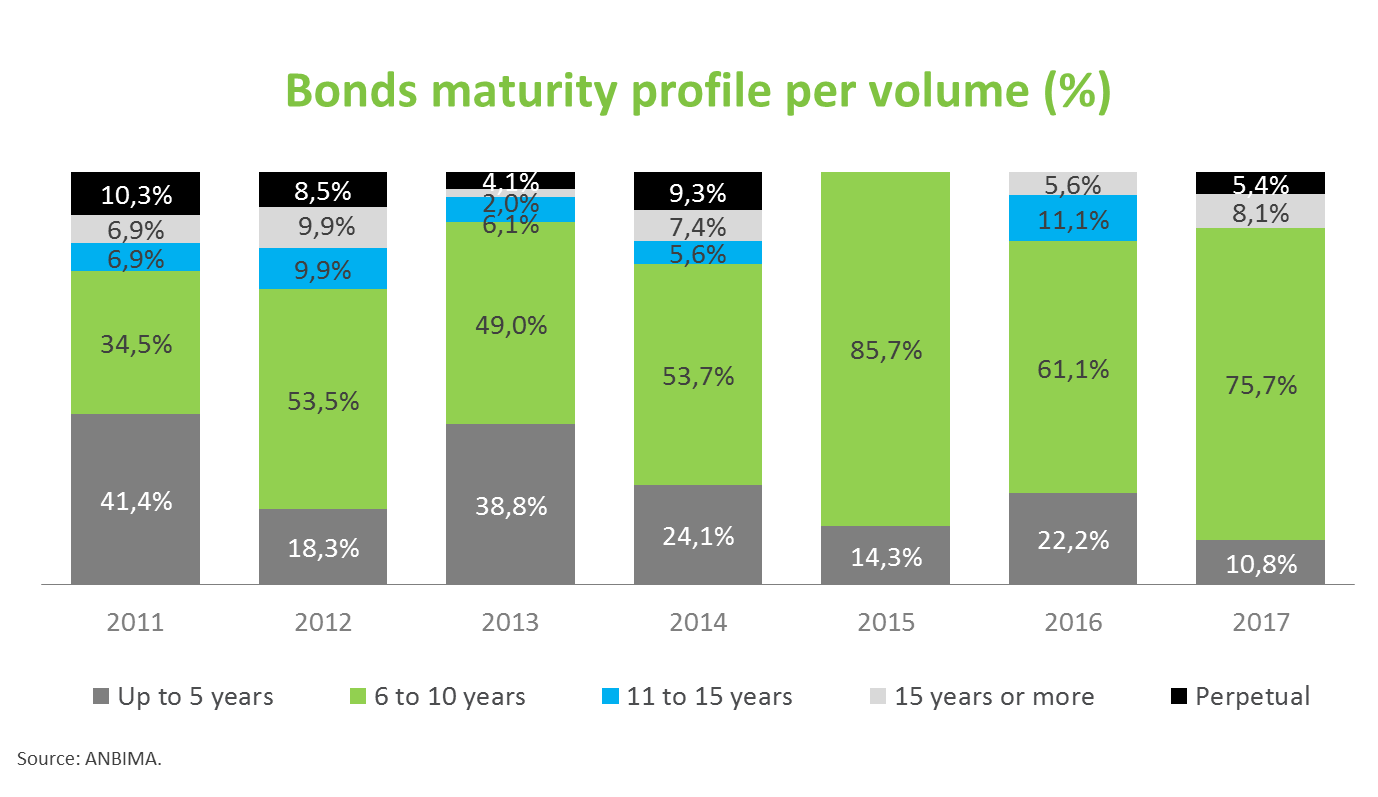 Bonds maturity profile per volume (%)

10,3%
6,9%
6,9%
34,5%
41,4%

8,5%
9,9%
9,9%
53,5%
18,3%

4,1%
2,0%
6,1%
49,0%
38,8%

9,3%
7,4%
5,6%
53,7%
24,1%

85,7%
14,3%

5,6%
11,1%
61,1%
22,2%

5,4%
8,1%
75,7%
10,8%

2011 2012 2013 2014 2015 2016 2017

Up to 5 years
6 to 10 years
11 to 15 years
15 years or more
Perpetual

Source: ANBIMA.